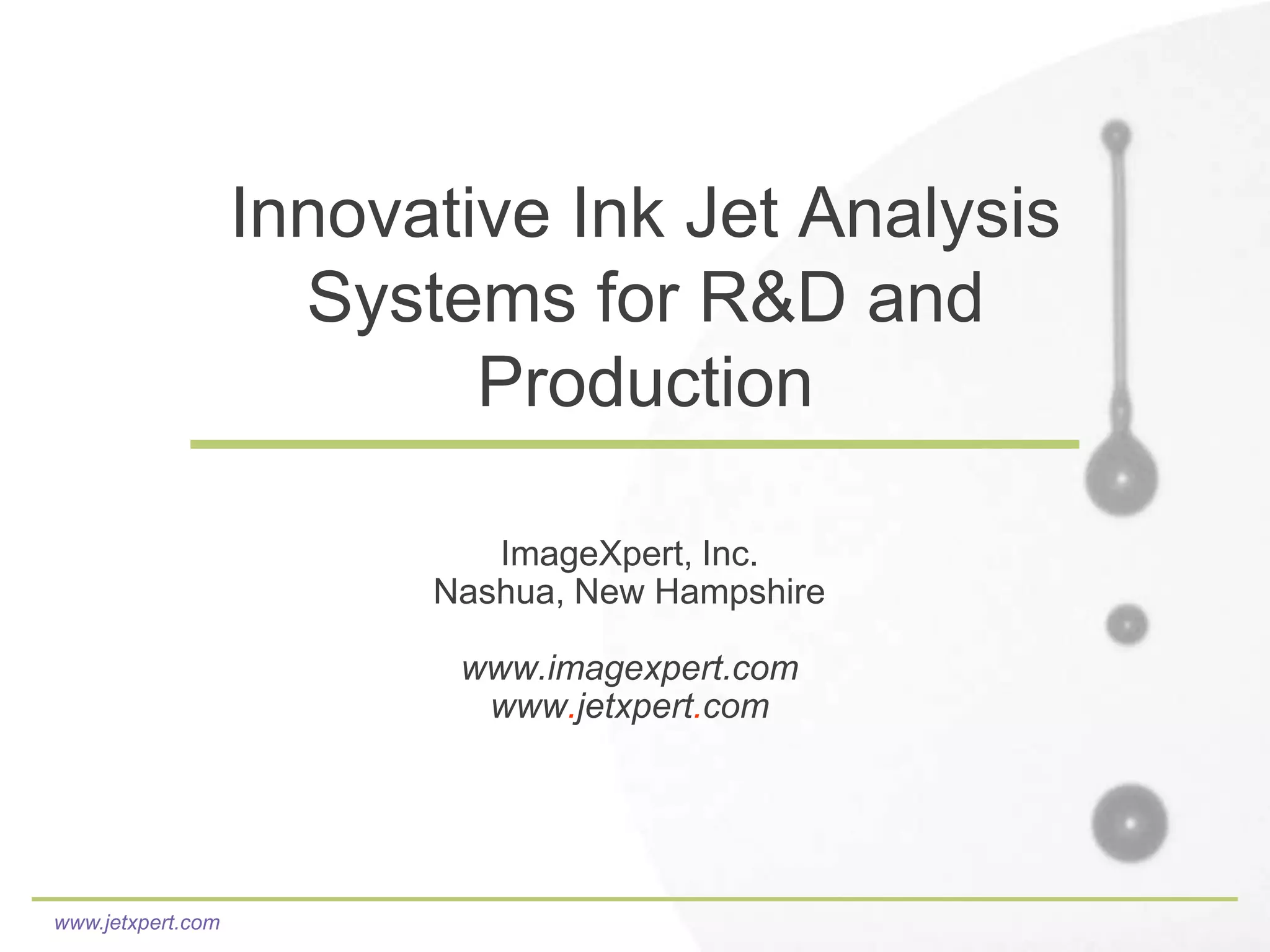 Innovative Ink Jet Analysis Systems for R&D and Production

ImageXpert, Inc.
Nashua, New Hampshire

www.imagexpert.com
www.jetxpert.com

www.jetxpert.com